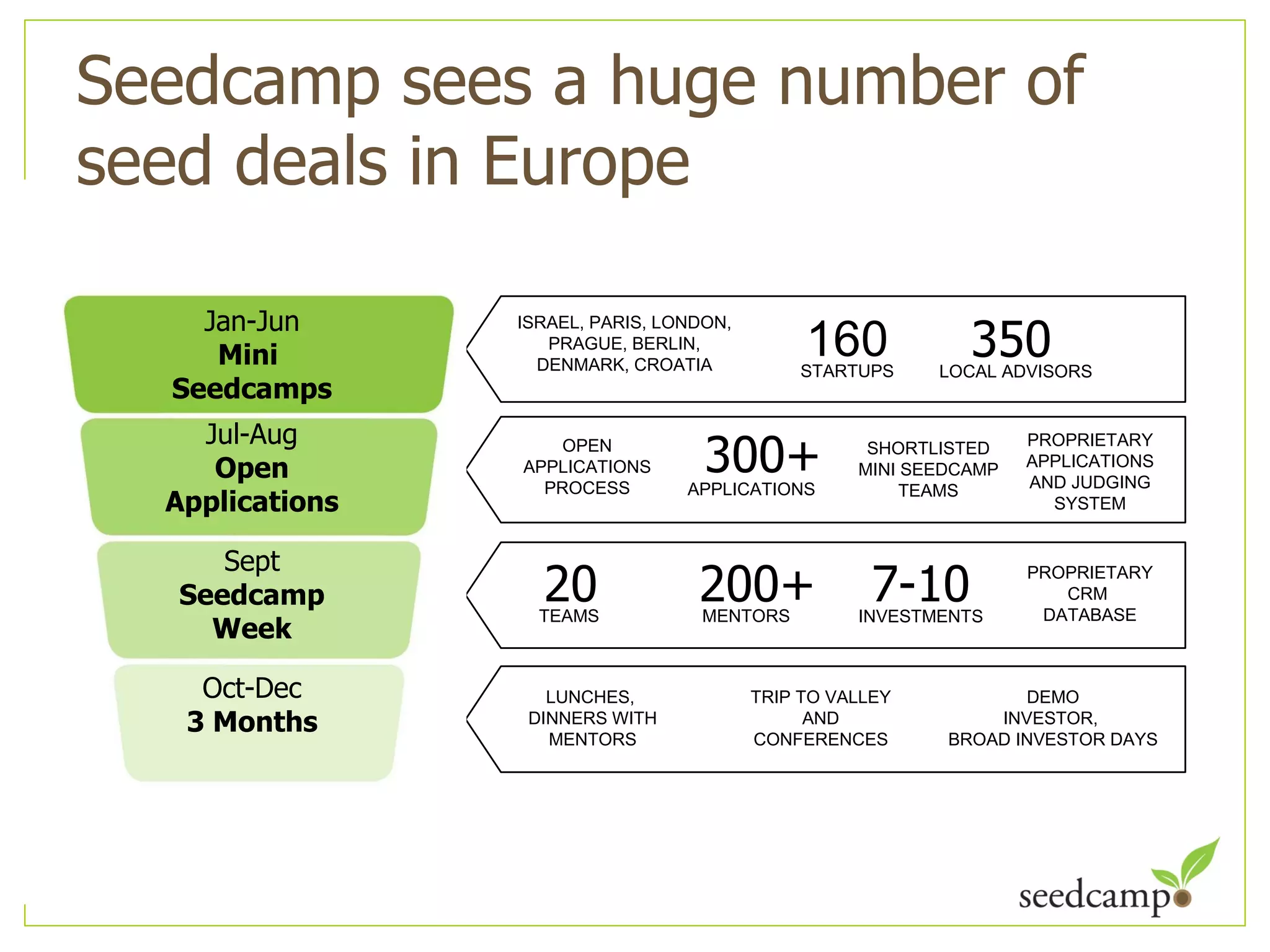 Seedcamp sees a huge number of seed deals in Europe

Jan-Jun
Mini Seedcamps

ISRAEL, PARIS, LONDON, PRAGUE, BERLIN, DENMARK, CROATIA

160
STARTUPS

350
LOCAL ADVISORS

Jul-Aug
Open Applications

OPEN APPLICATIONS PROCESS

300+
APPLICATIONS

SHORTLISTED MINI SEEDCAMP TEAMS

PROPRIETARY APPLICATIONS AND JUDGING SYSTEM

Sept
Seedcamp Week

20
TEAMS

200+
MENTORS

7-10
INVESTMENTS

PROPRIETARY CRM DATABASE

Oct-Dec
3 Months

LUNCHES, DINNERS WITH MENTORS

TRIP TO VALLEY AND CONFERENCES

DEMO INVESTOR, BROAD INVESTOR DAYS

seedcamp